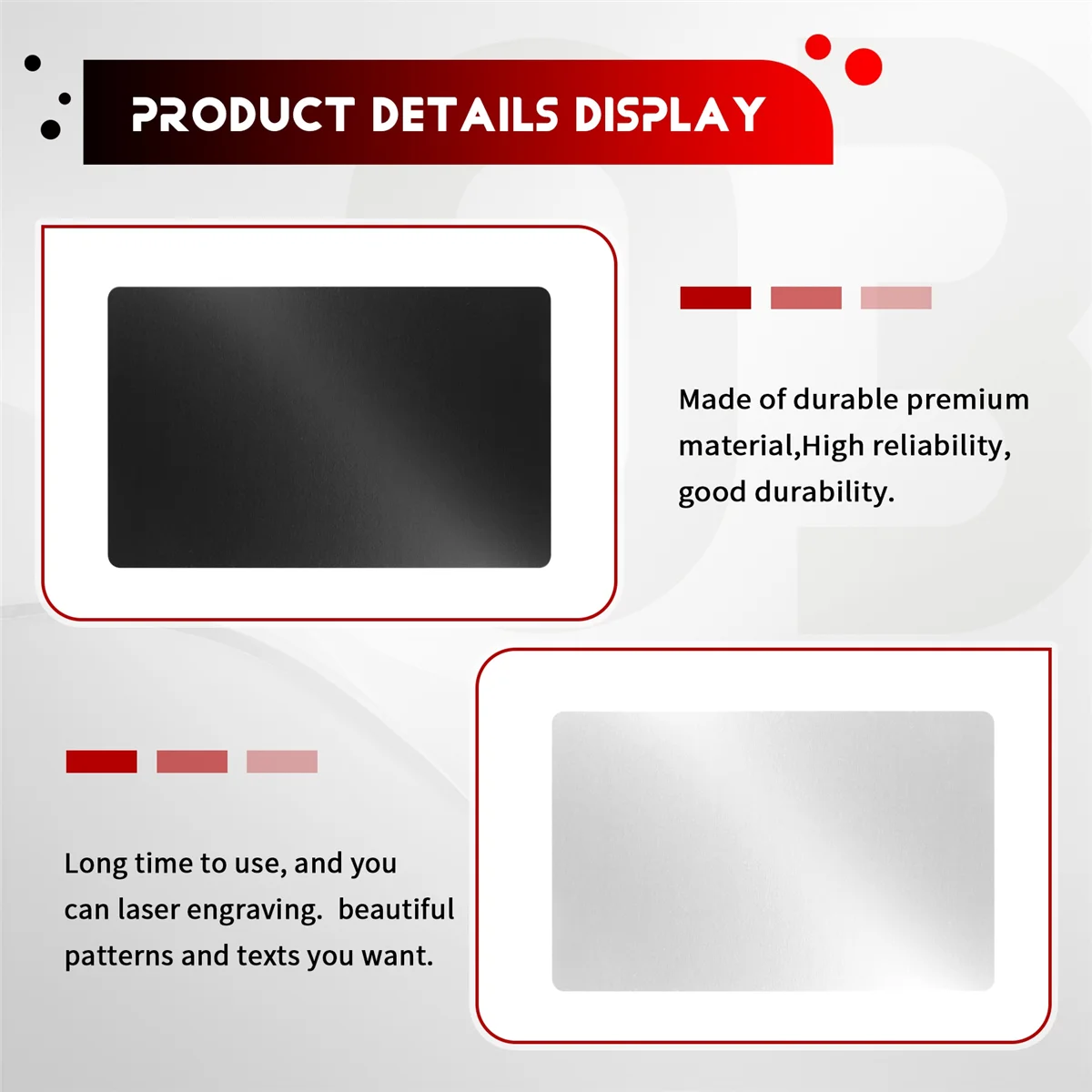 PRODUCT DETAILS DISPLAY

Made of durable premium material,High reliability, good durability.

Long time to use, and you can laser engraving.  beautiful patterns and texts you want.